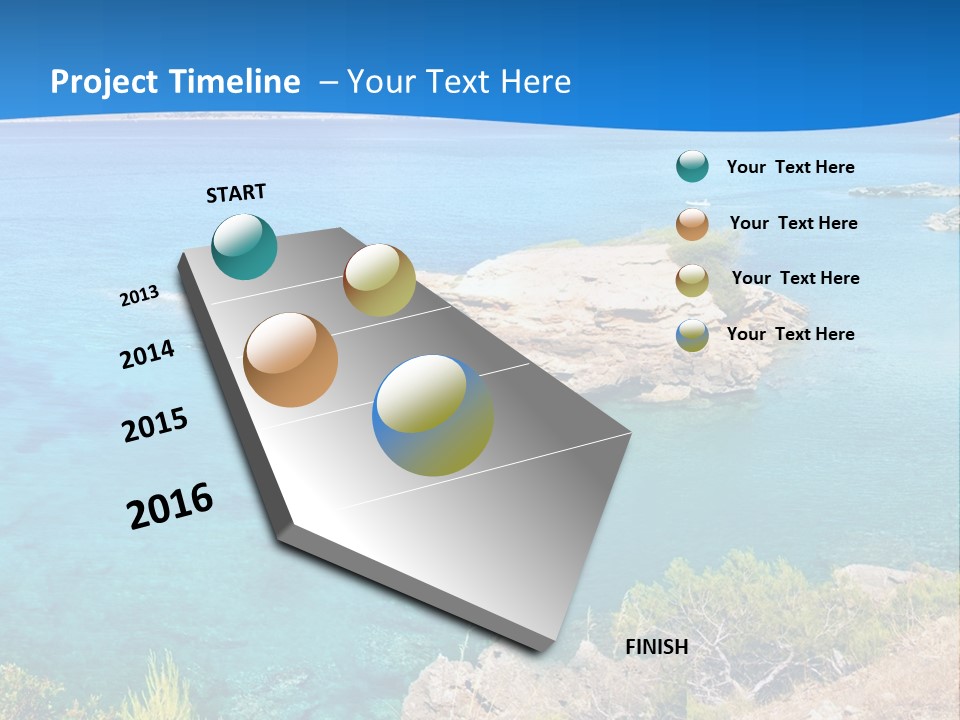 Project Timeline – Your Text Here

START

2013

2014

2015

2016

FINISH

Your Text Here

Your Text Here

Your Text Here

Your Text Here